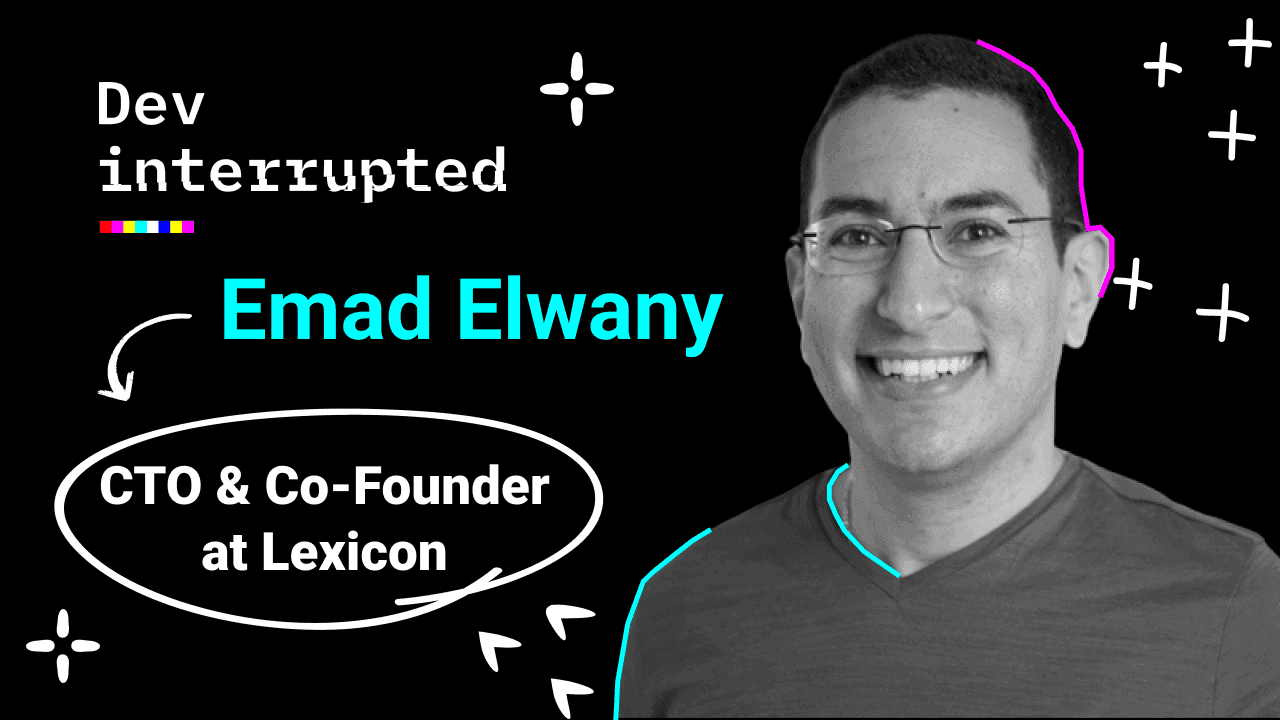 Dev
interrupted

Emad Elwany

CTO & Co-Founder at Lexicon